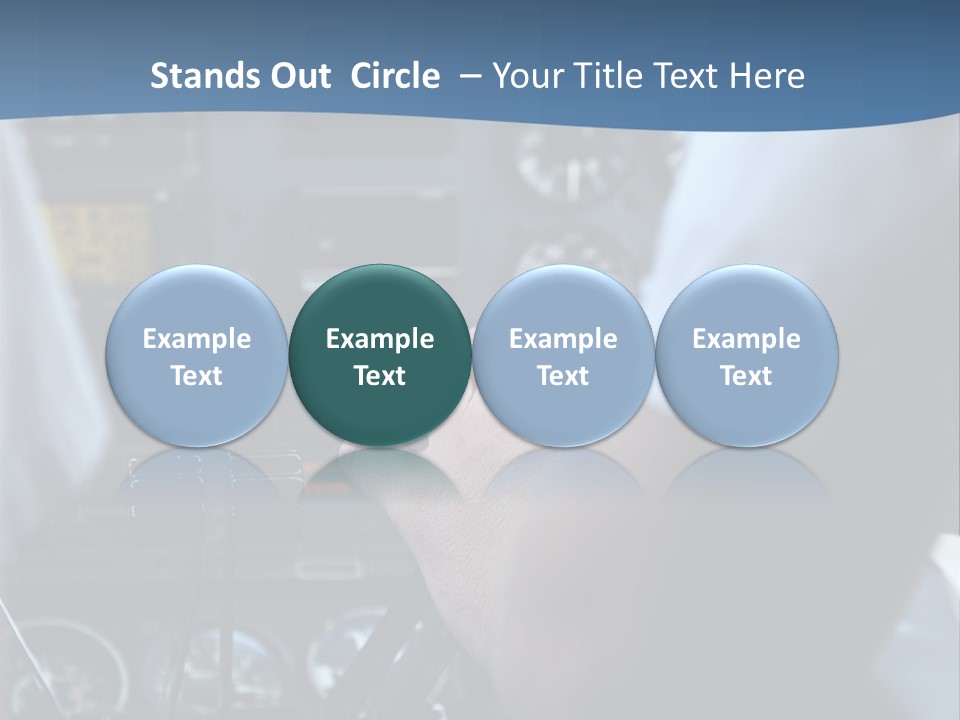 Stands Out Circle – Your Title Text Here

Example Text

Example Text

Example Text

Example Text